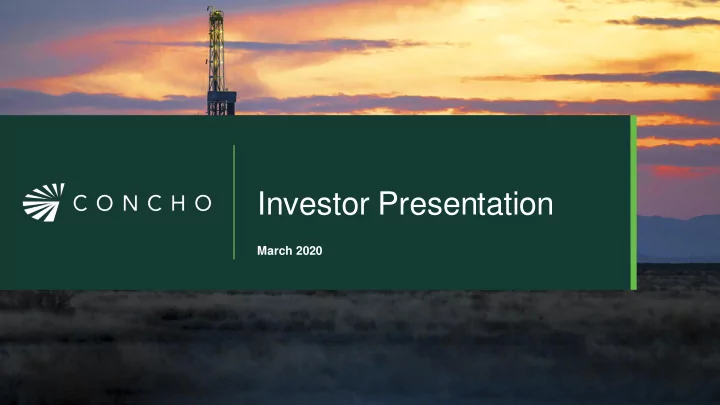 CONCHO

Investor Presentation

March 2020